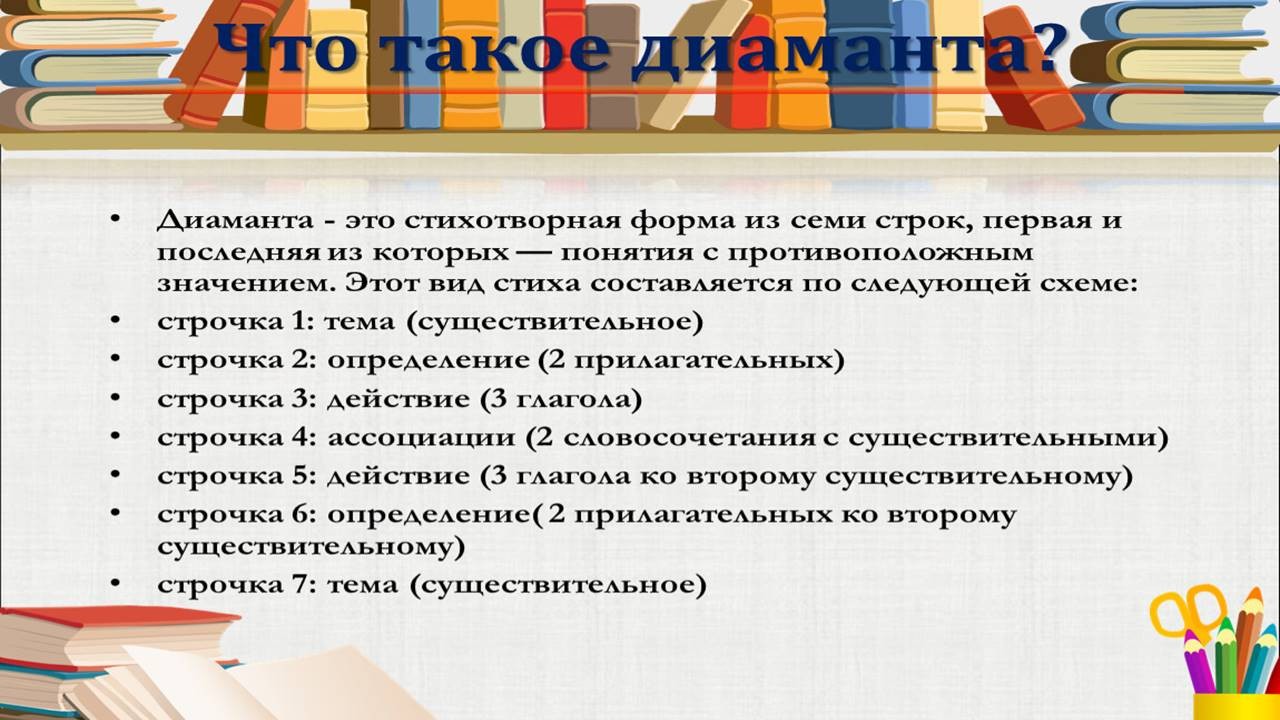 Что такое диаманта?

• Диаманта - это стихотворная форма из семи строк, первая и последняя из которых — понятия с противоположным значением. Этот вид стиха составляется по следующей схеме:
• строчка 1: тема (существительное)
• строчка 2: определение (2 прилагательных)
• строчка 3: действие (3 глагола)
• строчка 4: ассоциации (2 словосочетания с существительными)
• строчка 5: действие (3 глагола ко второму существительному)
• строчка 6: определение( 2 прилагательных ко второму существительному)
• строчка 7: тема (существительное)